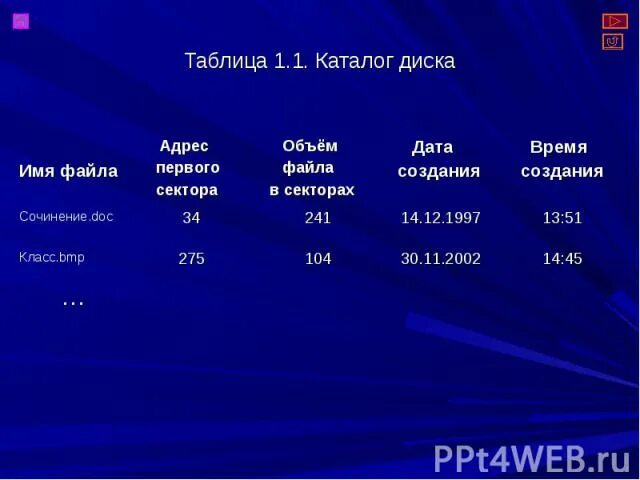 Таблица 1.1. Каталог диска

| Имя файла | Адрес первого сектора | Объём файла в секторах | Дата создания | Время создания |
|---|---|---|---|---|
| Сочинение.doc | 34 | 241 | 14.12.1997 | 13:51 |
| Класс.bmp | 275 | 104 | 30.11.2002 | 14:45 |
| … | | | | |

PPt4WEB.ru